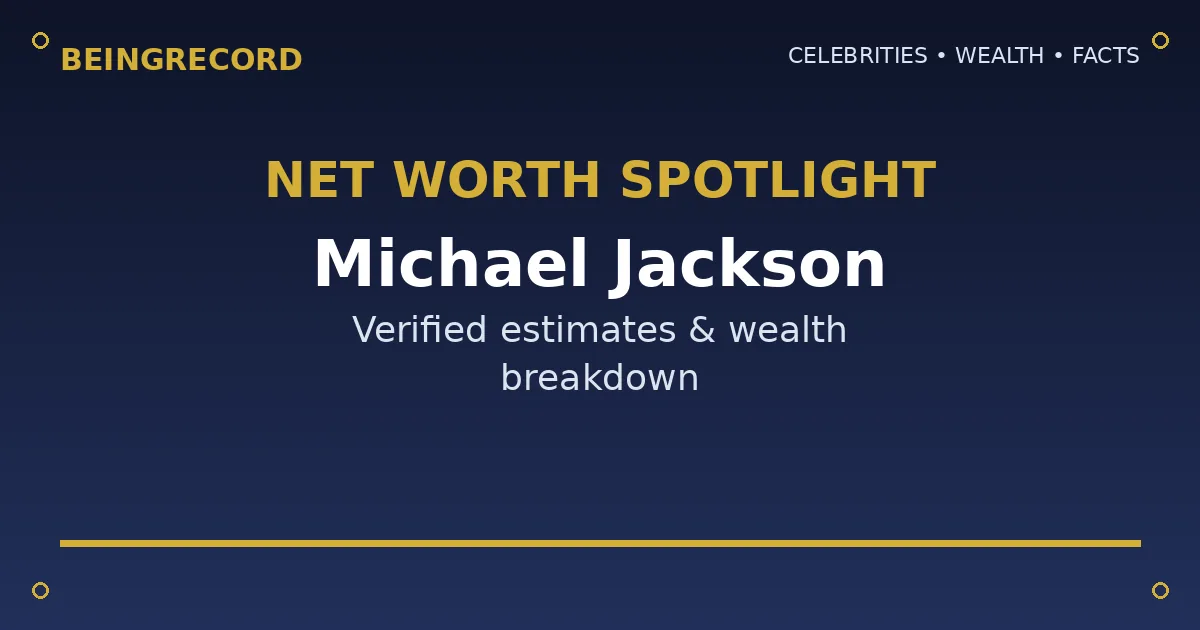 BEINGRECORD

CELEBRITIES • WEALTH • FACTS

NET WORTH SPOTLIGHT

Michael Jackson

Verified estimates & wealth breakdown